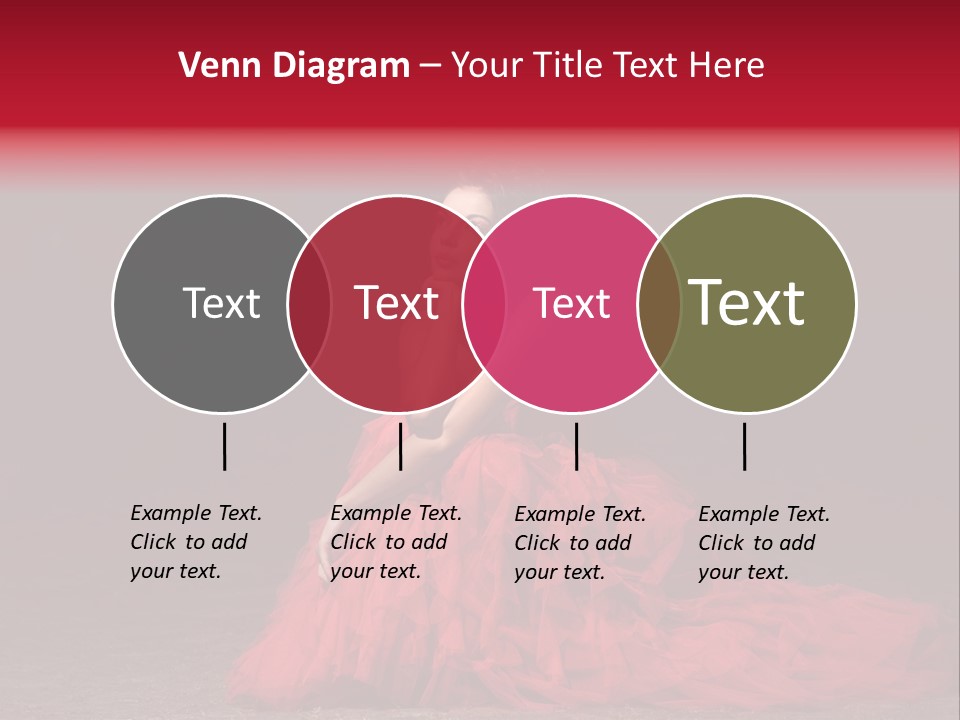 Venn Diagram – Your Title Text Here

Text

Text

Text

Text

Example Text. Click to add your text.

Example Text. Click to add your text.

Example Text. Click to add your text.

Example Text. Click to add your text.